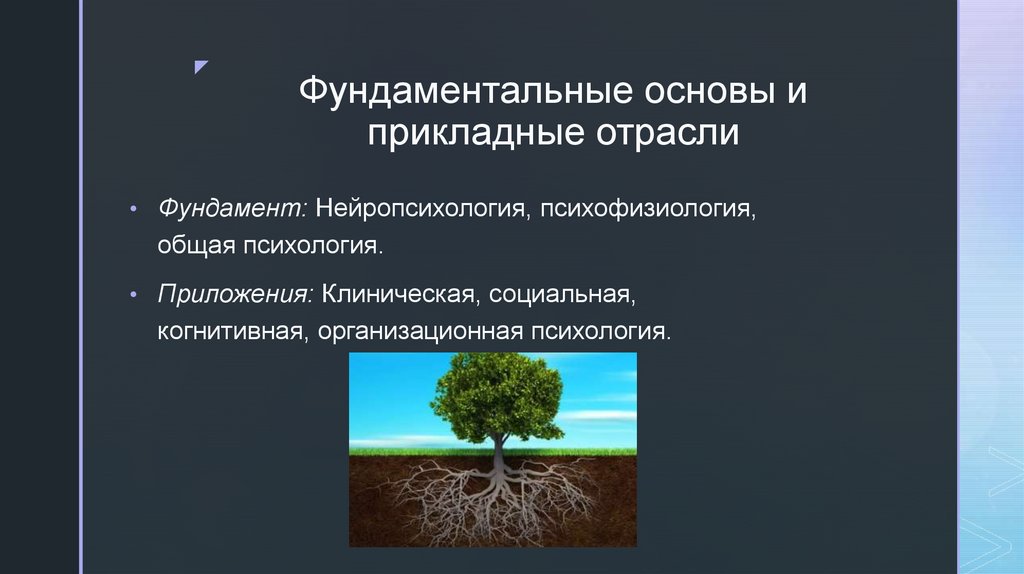 Фундаментальные основы и прикладные отрасли

• Фундамент: Нейропсихология, психофизиология, общая психология.

• Приложения: Клиническая, социальная, когнитивная, организационная психология.